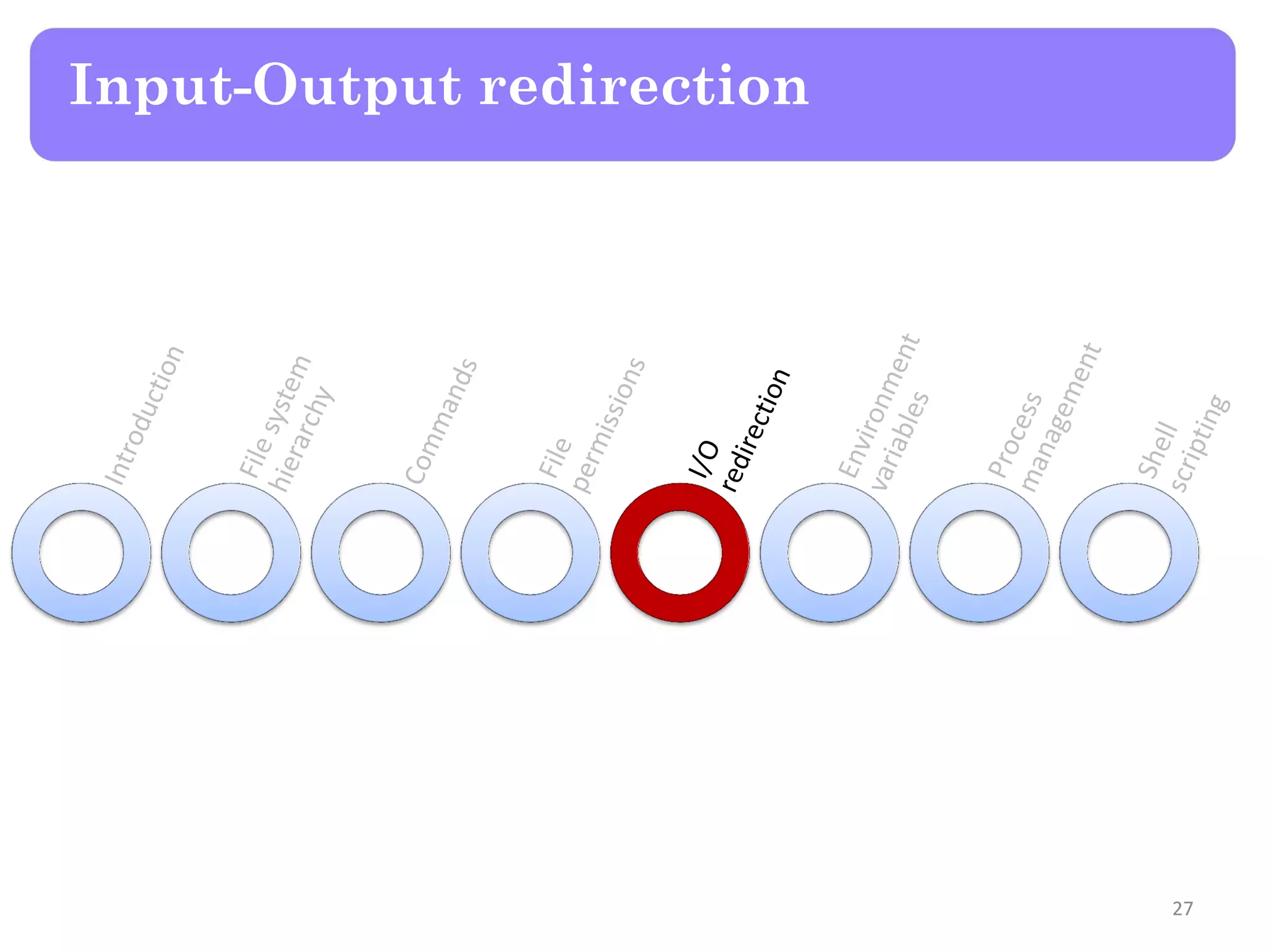 Input-Output redirection

Introduction

File system hierarchy

Commands

File permissions

I/O redirection

Environment variables

Process management

Shell scripting

27